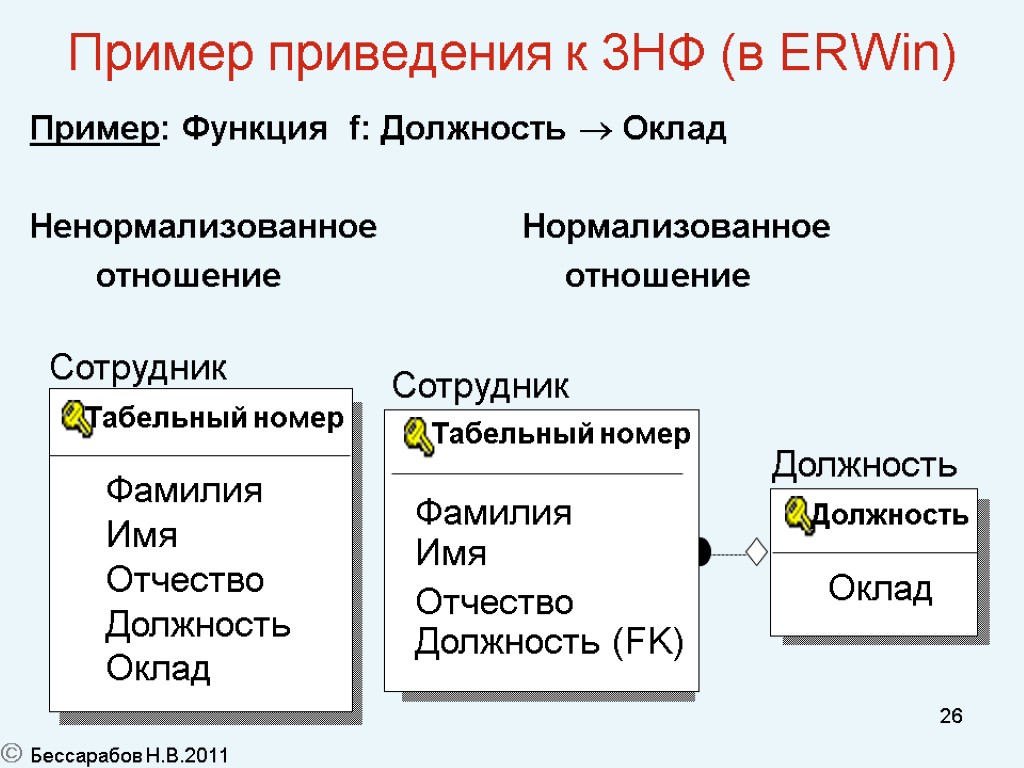 Пример приведения к 3НФ (в ERWin)

Пример: Функция f: Должность $\rightarrow$ Оклад

Ненормализованное отношение

Нормализованное отношение

Сотрудник

Табельный номер

Фамилия
Имя
Отчество
Должность
Оклад

Сотрудник

Табельный номер

Фамилия
Имя
Отчество
Должность (FK)

Должность

Должность

Оклад

26

© Бессарабов Н.В.2011